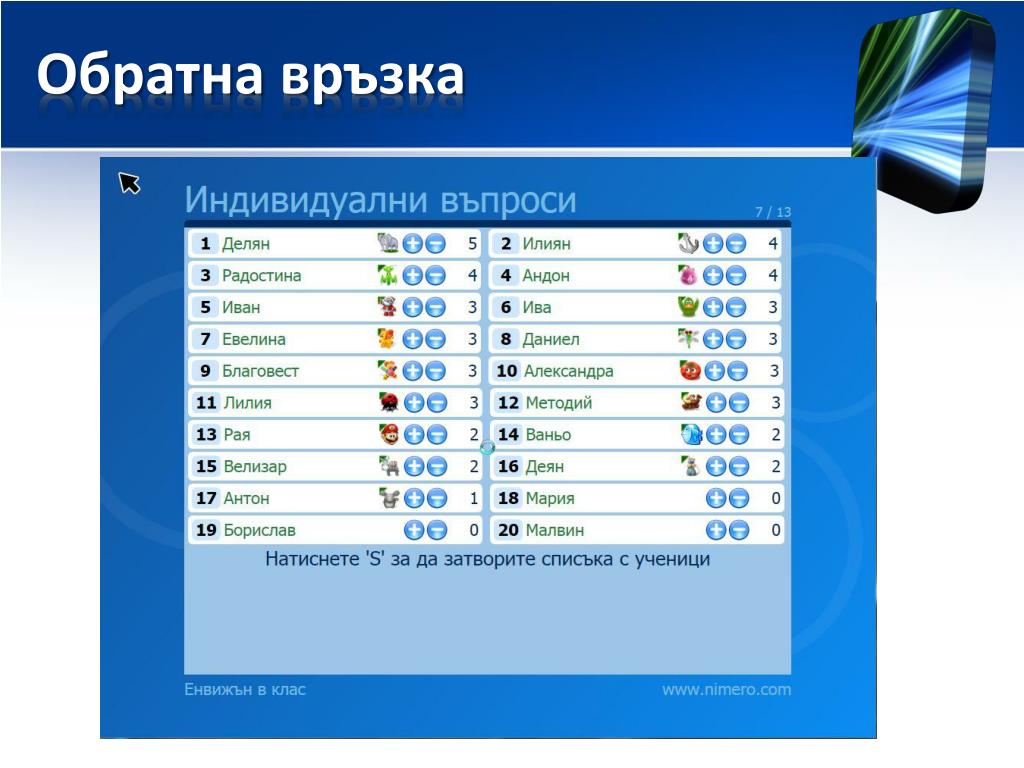 Обратна връзка

Индивидуални въпроси

7 / 13

| | | | | | |
|---|---|---|---|---|---|
| 1 | Делян | 5 | 2 | Илиян | 4 |
| 3 | Радостина | 4 | 4 | Андон | 4 |
| 5 | Иван | 3 | 6 | Ива | 3 |
| 7 | Евелина | 3 | 8 | Даниел | 3 |
| 9 | Благовест | 3 | 10 | Александра | 3 |
| 11 | Лилия | 3 | 12 | Методий | 3 |
| 13 | Рая | 2 | 14 | Ваньо | 2 |
| 15 | Велизар | 2 | 16 | Деян | 2 |
| 17 | Антон | 1 | 18 | Мария | 0 |
| 19 | Борислав | 0 | 20 | Малвин | 0 |

Натиснете 'S' за да затворите списъка с ученици

Енвижън в клас

www.nimero.com